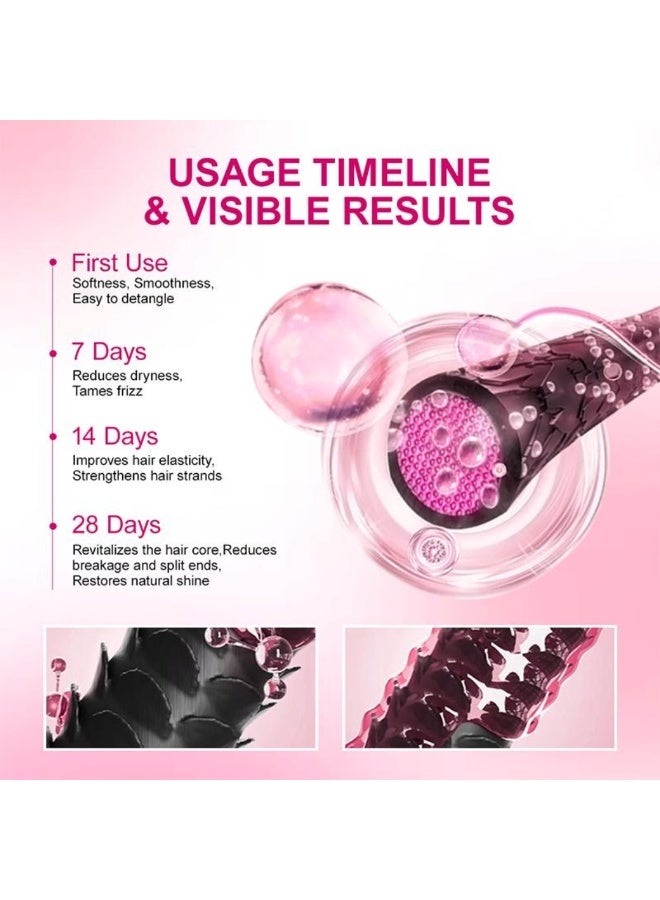 USAGE TIMELINE
& VISIBLE RESULTS

First Use
Softness, Smoothness, Easy to detangle

7 Days
Reduces dryness, Tames frizz

14 Days
Improves hair elasticity, Strengthens hair strands

28 Days
Revitalizes the hair core,Reduces breakage and split ends, Restores natural shine